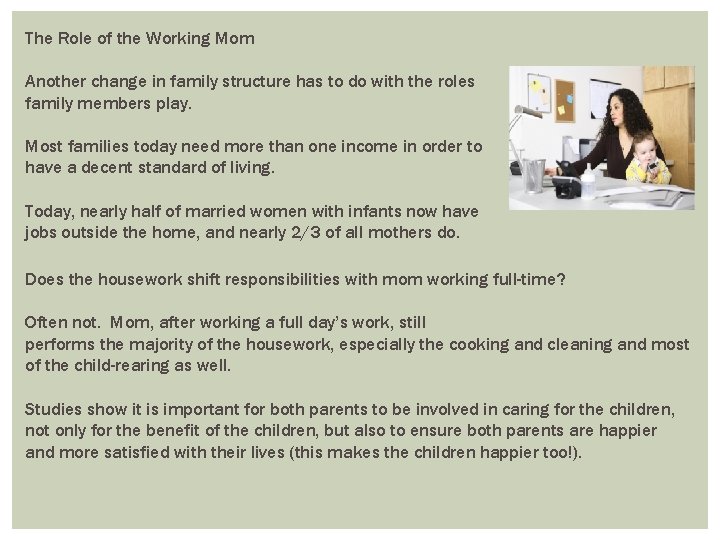 The Role of the Working Mom

Another change in family structure has to do with the roles family members play.

Most families today need more than one income in order to have a decent standard of living.

Today, nearly half of married women with infants now have jobs outside the home, and nearly 2/3 of all mothers do.

Does the housework shift responsibilities with mom working full-time?

Often not. Mom, after working a full day's work, still performs the majority of the housework, especially the cooking and cleaning and most of the child-rearing as well.

Studies show it is important for both parents to be involved in caring for the children, not only for the benefit of the children, but also to ensure both parents are happier and more satisfied with their lives (this makes the children happier too!).